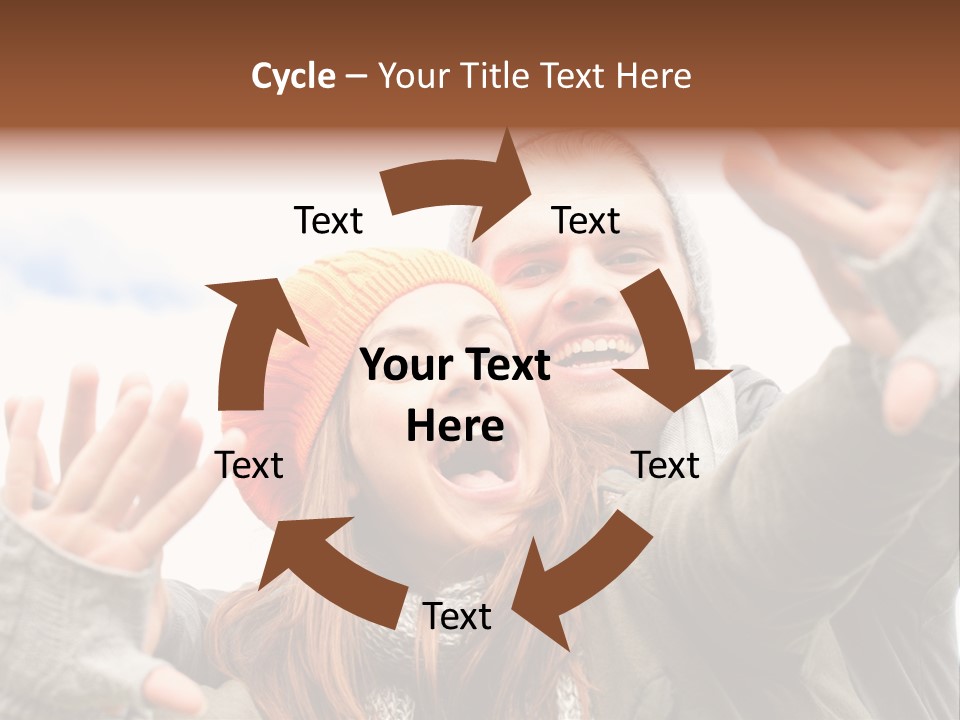 Cycle – Your Title Text Here

Text

Text

Your Text Here

Text

Text

Text